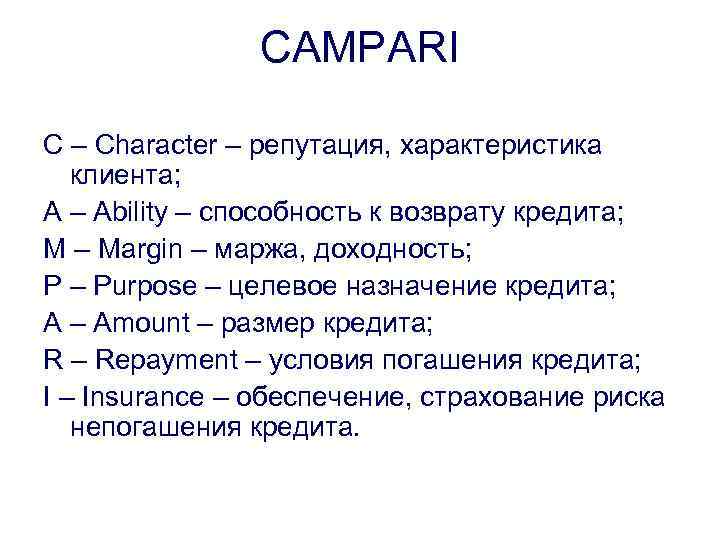 CAMPARI

C – Character – репутация, характеристика клиента;

A – Ability – способность к возврату кредита;

M – Margin – маржа, доходность;

P – Purpose – целевое назначение кредита;

A – Amount – размер кредита;

R – Repayment – условия погашения кредита;

I – Insurance – обеспечение, страхование риска непогашения кредита.